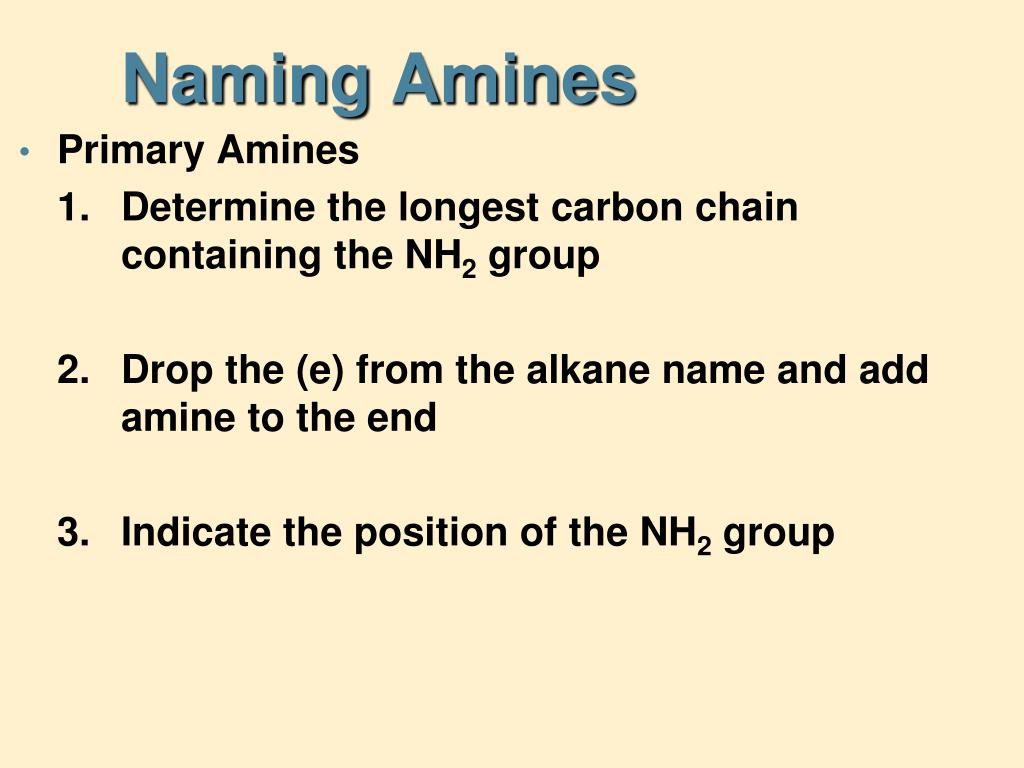 Naming Amines

• Primary Amines

1. Determine the longest carbon chain containing the $NH_2$ group

2. Drop the (e) from the alkane name and add amine to the end

3. Indicate the position of the $NH_2$ group